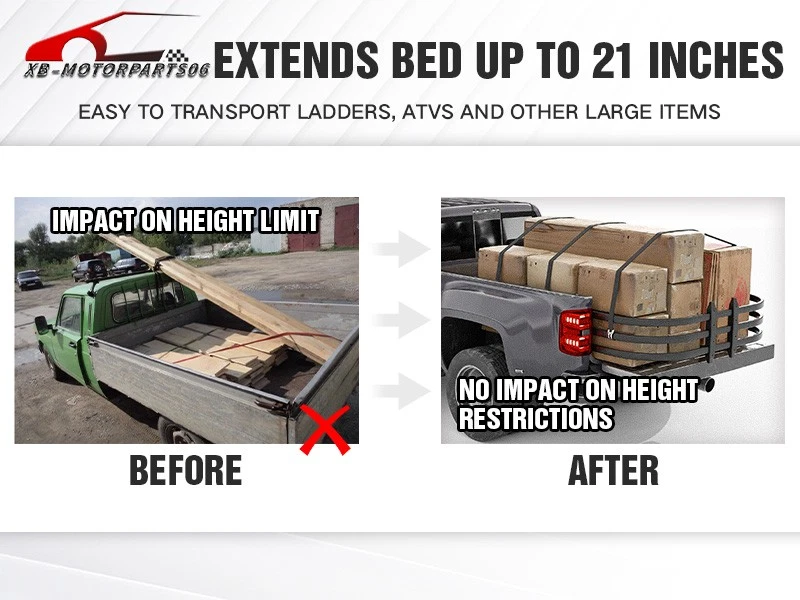 XB-MOTORPARTS06

EXTENDS BED UP TO 21 INCHES

EASY TO TRANSPORT LADDERS, ATVS AND OTHER LARGE ITEMS

IMPACT ON HEIGHT LIMIT

BEFORE

NO IMPACT ON HEIGHT RESTRICTIONS

AFTER